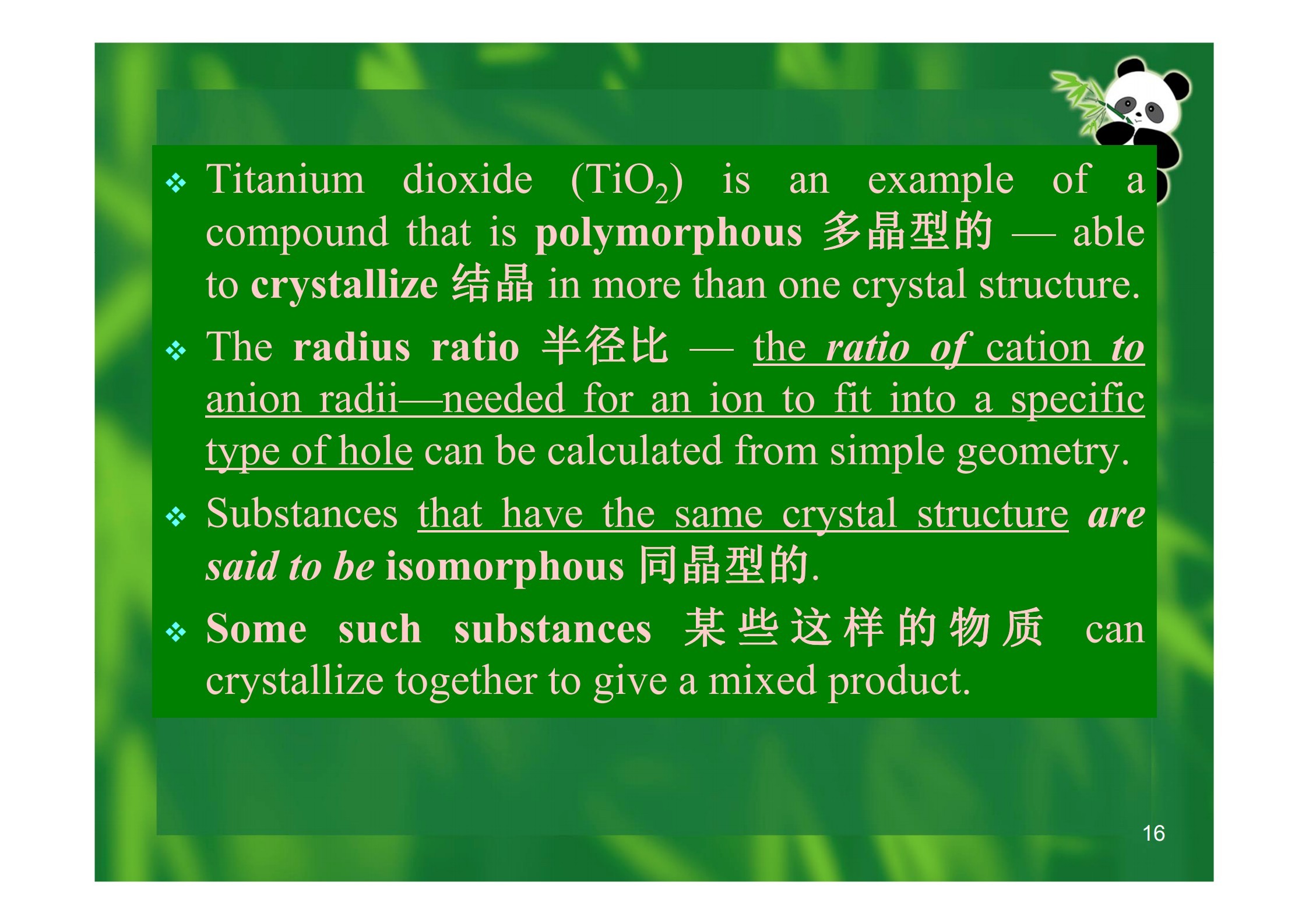 ❖ Titanium dioxide ($TiO_2$) is an example of a compound that is polymorphous 多晶型的 — able to crystallize 结晶 in more than one crystal structure.

❖ The radius ratio 半径比 — the ratio of cation to anion radii—needed for an ion to fit into a specific type of hole can be calculated from simple geometry.

❖ Substances that have the same crystal structure are said to be isomorphous 同晶型的.

❖ Some such substances 某些这样的物质 can crystallize together to give a mixed product.

16